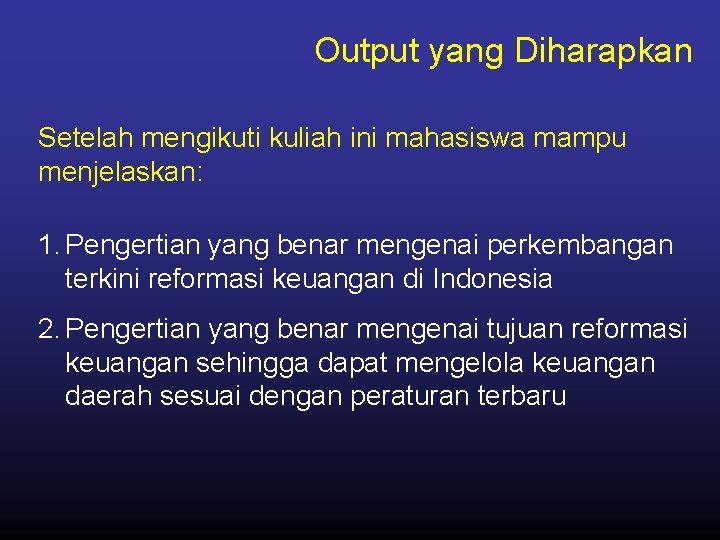 Output yang Diharapkan

Setelah mengikuti kuliah ini mahasiswa mampu menjelaskan:

1. Pengertian yang benar mengenai perkembangan terkini reformasi keuangan di Indonesia

2. Pengertian yang benar mengenai tujuan reformasi keuangan sehingga dapat mengelola keuangan daerah sesuai dengan peraturan terbaru